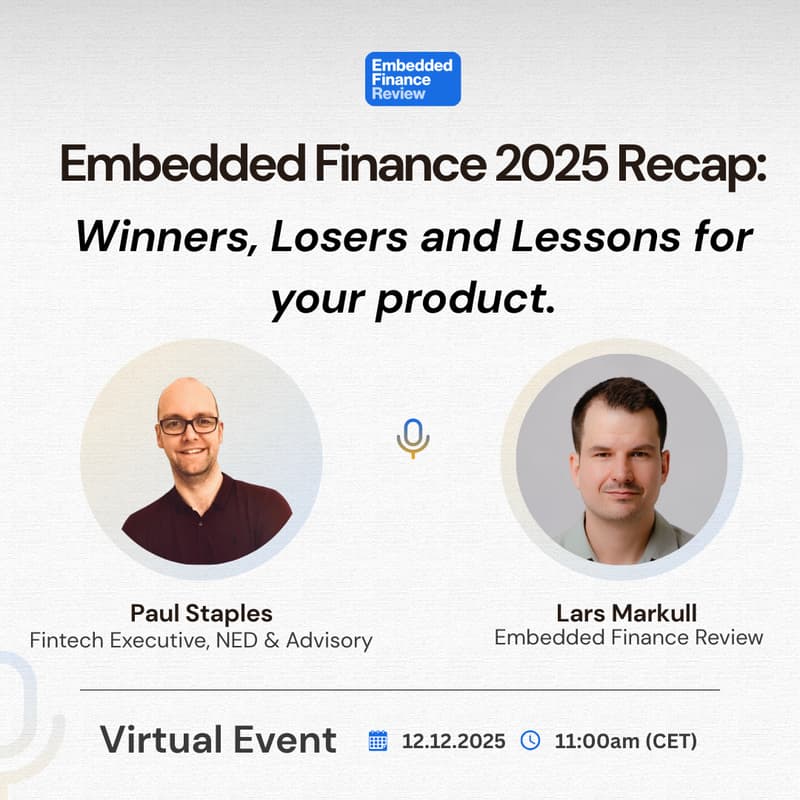 Embedded Finance Review

Embedded Finance 2025 Recap:

Winners, Losers and Lessons for your product.

Paul Staples
Fintech Executive, NED & Advisory

Lars Markull
Embedded Finance Review

Virtual Event 12.12.2025 11:00am (CET)